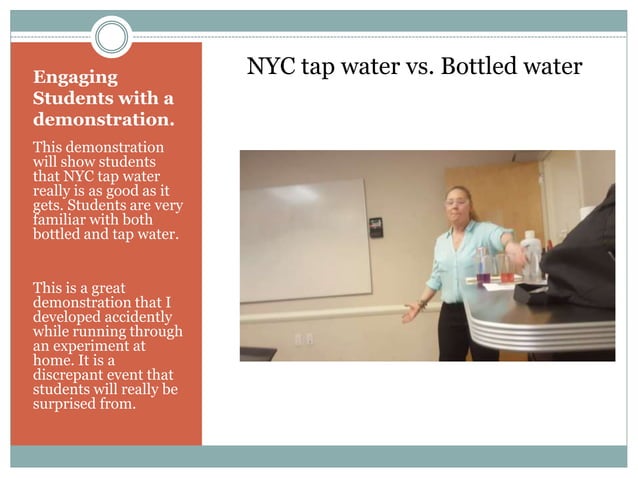 Engaging Students with a demonstration.

This demonstration will show students that NYC tap water really is as good as it gets. Students are very familiar with both bottled and tap water.

This is a great demonstration that I developed accidently while running through an experiment at home. It is a discrepant event that students will really be surprised from.

NYC tap water vs. Bottled water